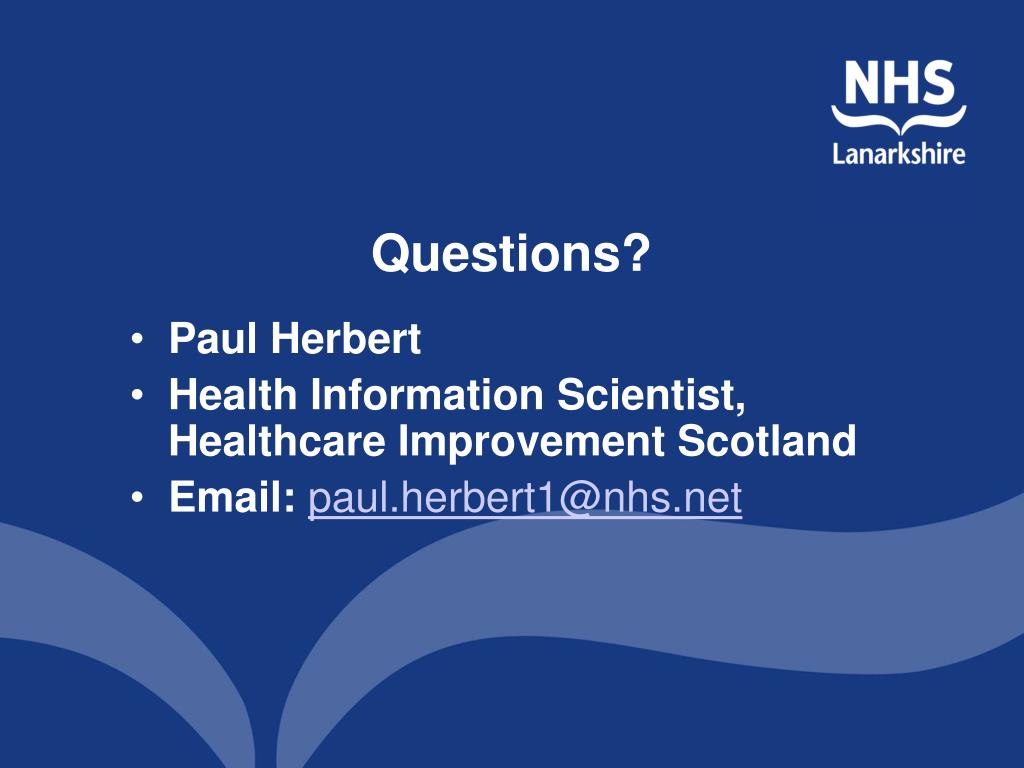 NHS
Lanarkshire

Questions?

• Paul Herbert
• Health Information Scientist, Healthcare Improvement Scotland
• Email: paul.herbert1@nhs.net